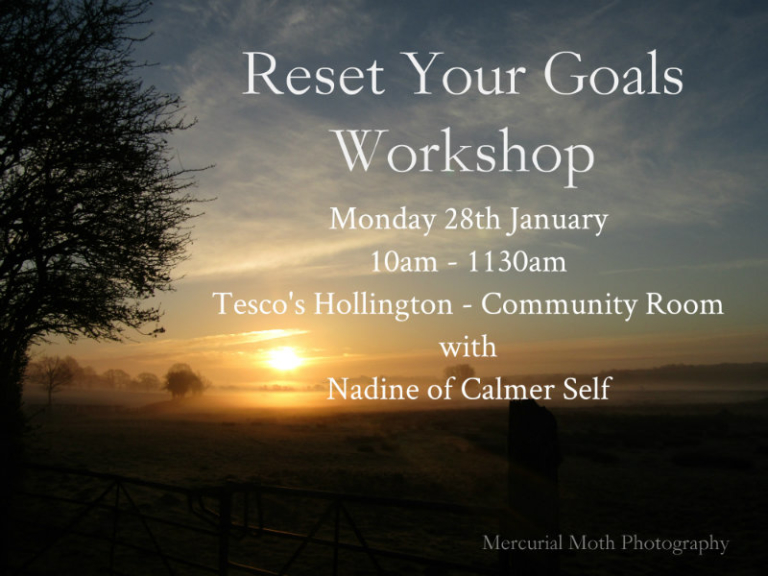 Reset Your Goals Workshop

Monday 28th January

10am - 1130am

Tesco's Hollington - Community Room

with

Nadine of Calmer Self

Mercurial Moth Photography